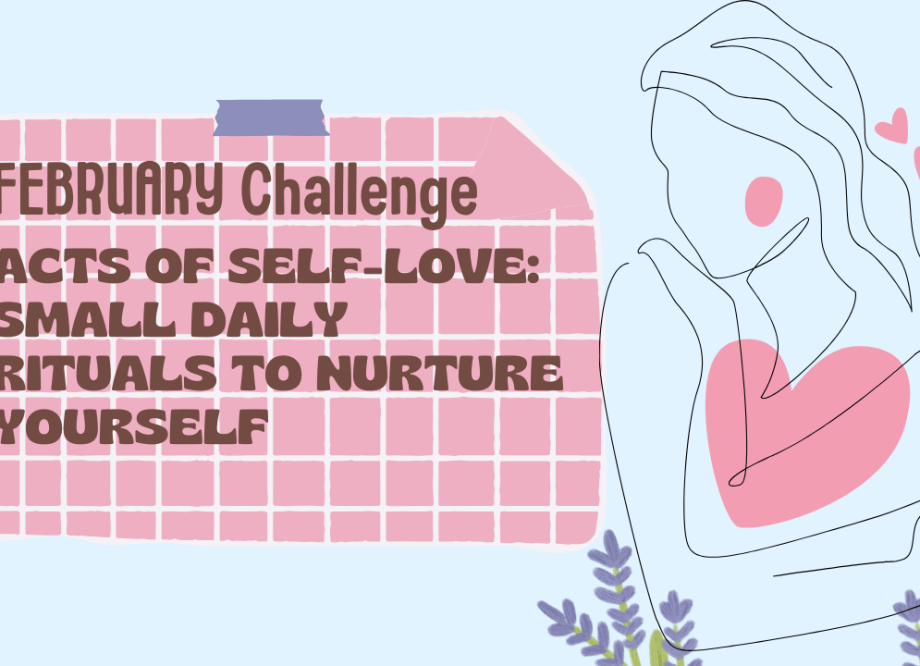 FEBRUARY Challenge

ACTS OF SELF-LOVE: SMALL DAILY RITUALS TO NURTURE YOURSELF